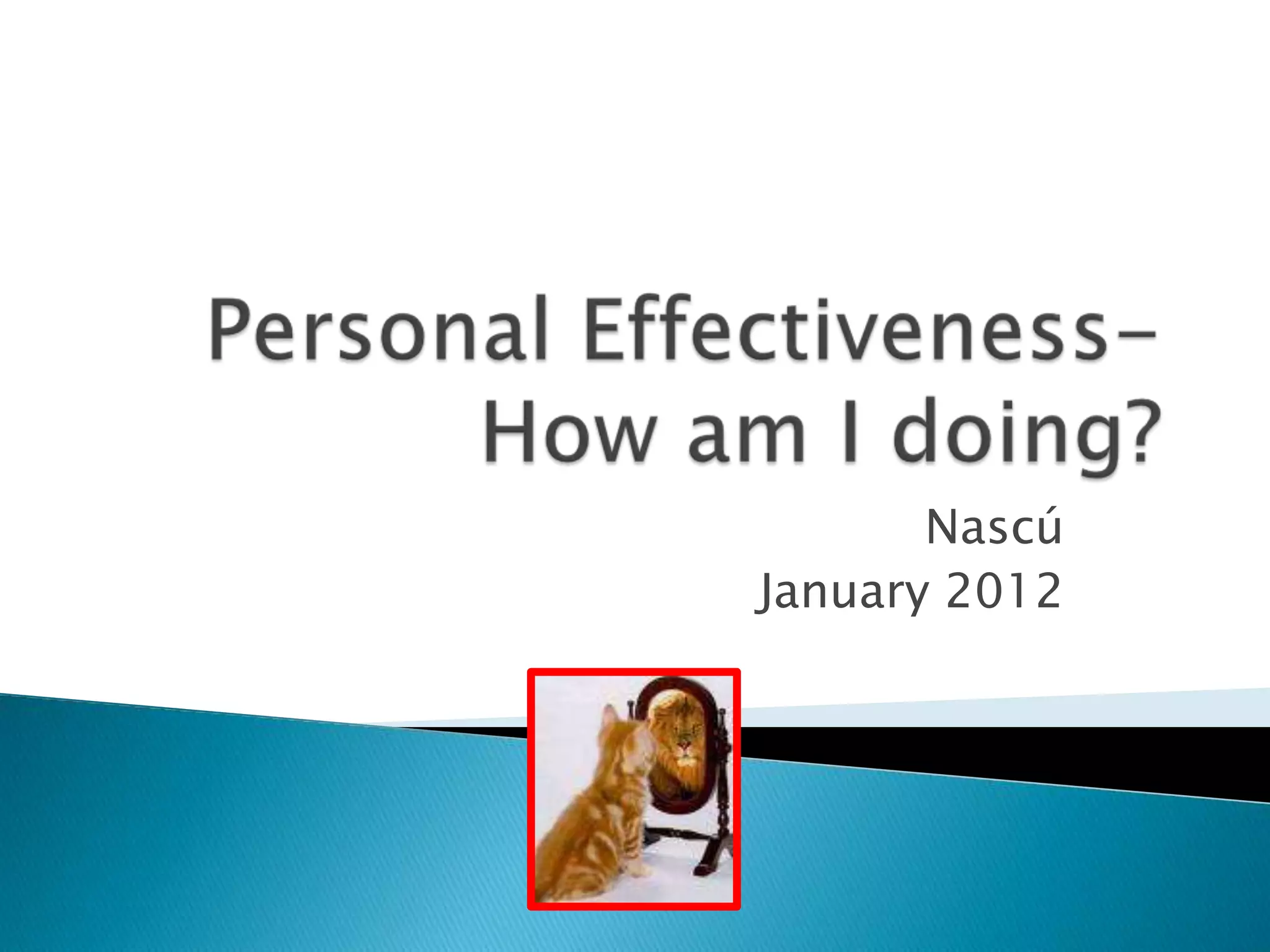 Personal Effectiveness–
How am I doing?

Nascú
January 2012